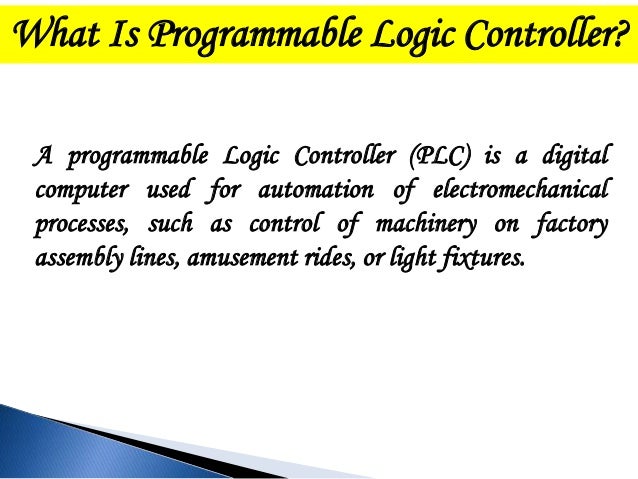 What Is Programmable Logic Controller?

A programmable Logic Controller (PLC) is a digital computer used for automation of electromechanical processes, such as control of machinery on factory assembly lines, amusement rides, or light fixtures.